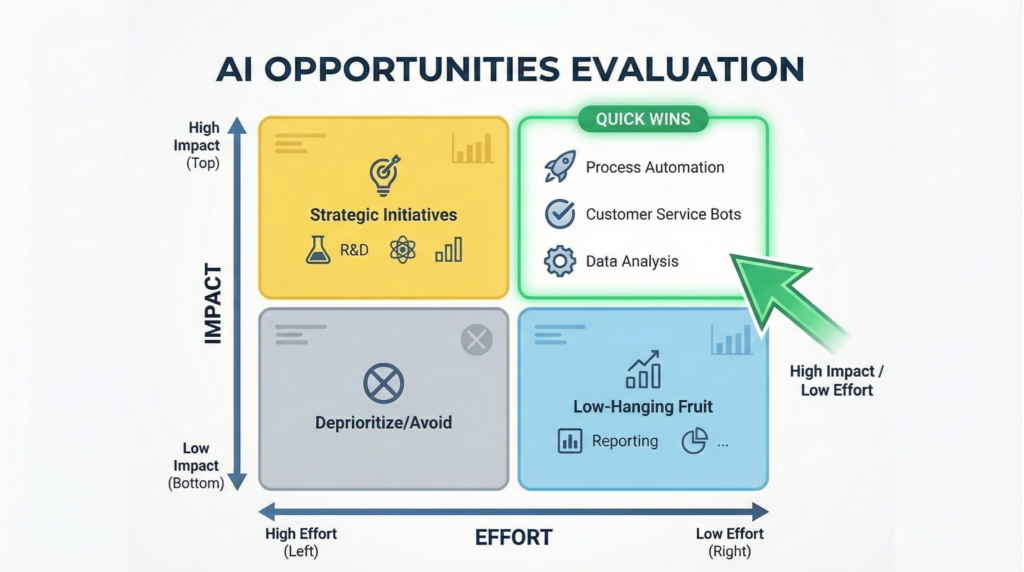 AI OPPORTUNITIES EVALUATION

High Impact (Top)

IMPACT

Low Impact (Bottom)

Strategic Initiatives

R&D

QUICK WINS

Process Automation

Customer Service Bots

Data Analysis

Deprioritize/Avoid

Low-Hanging Fruit

Reporting

...

High Impact / Low Effort

High Effort (Left)

EFFORT

Low Effort (Right)